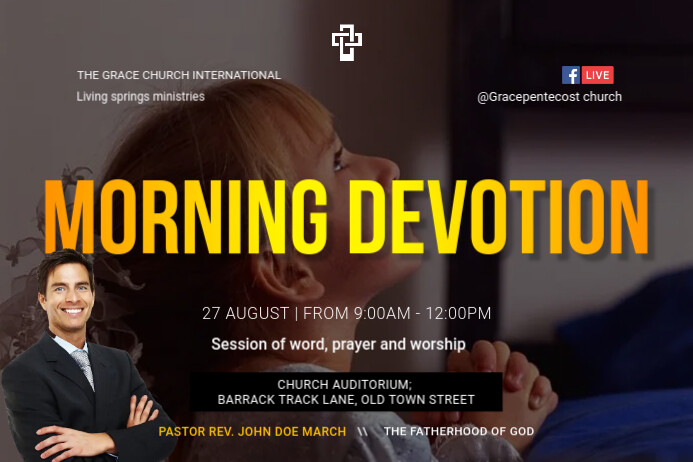 THE GRACE CHURCH INTERNATIONAL
Living springs ministries

LIVE
@Gracepentecost church

MORNING DEVOTION

27 AUGUST | FROM 9:00AM - 12:00PM

Session of word, prayer and worship

CHURCH AUDITORIUM;
BARRACK TRACK LANE, OLD TOWN STREET

PASTOR REV. JOHN DOE MARCH \\ THE FATHERHOOD OF GOD